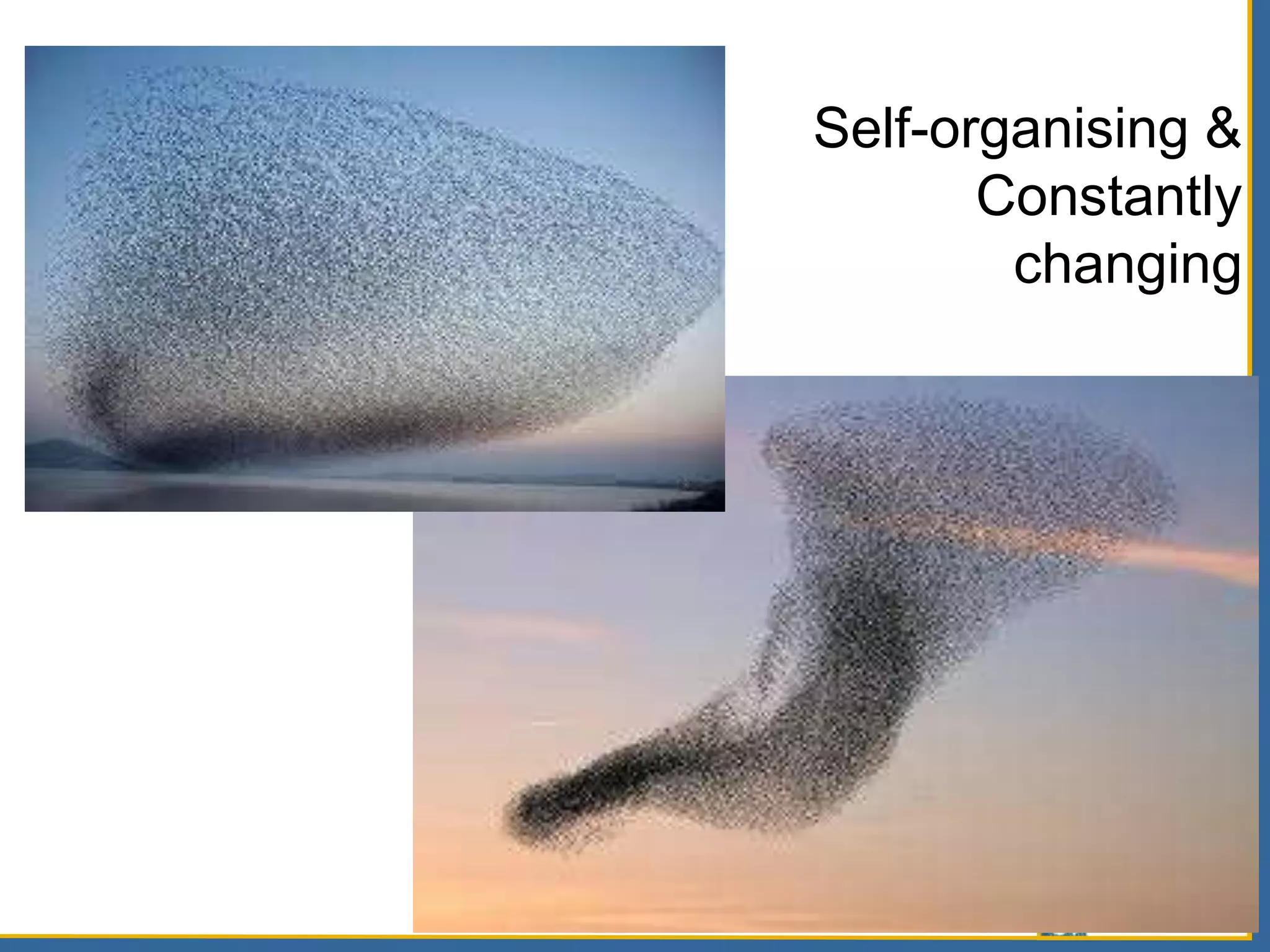 Self-organising & Constantly changing